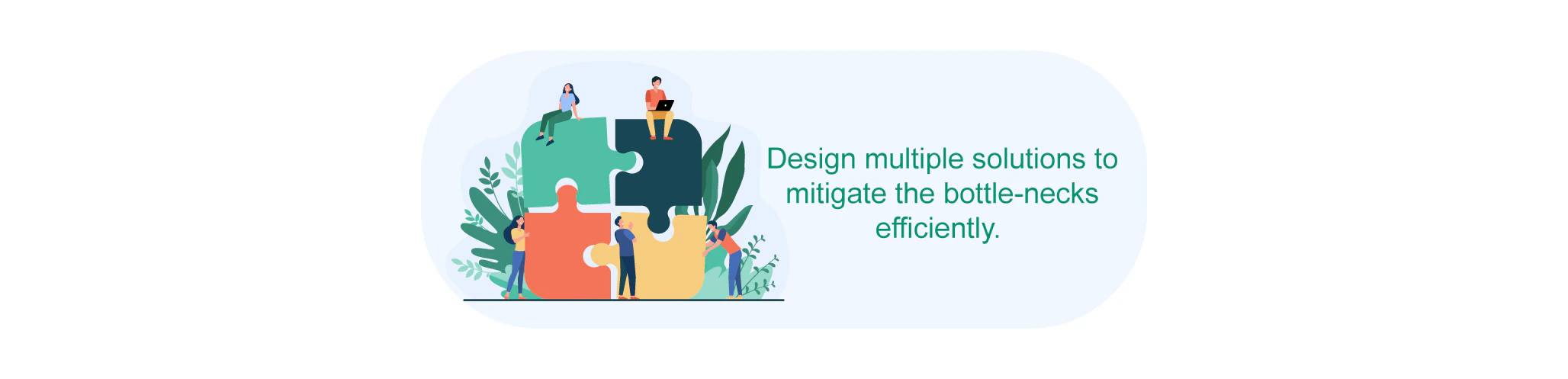 Design multiple solutions to mitigate the bottle-necks efficiently.